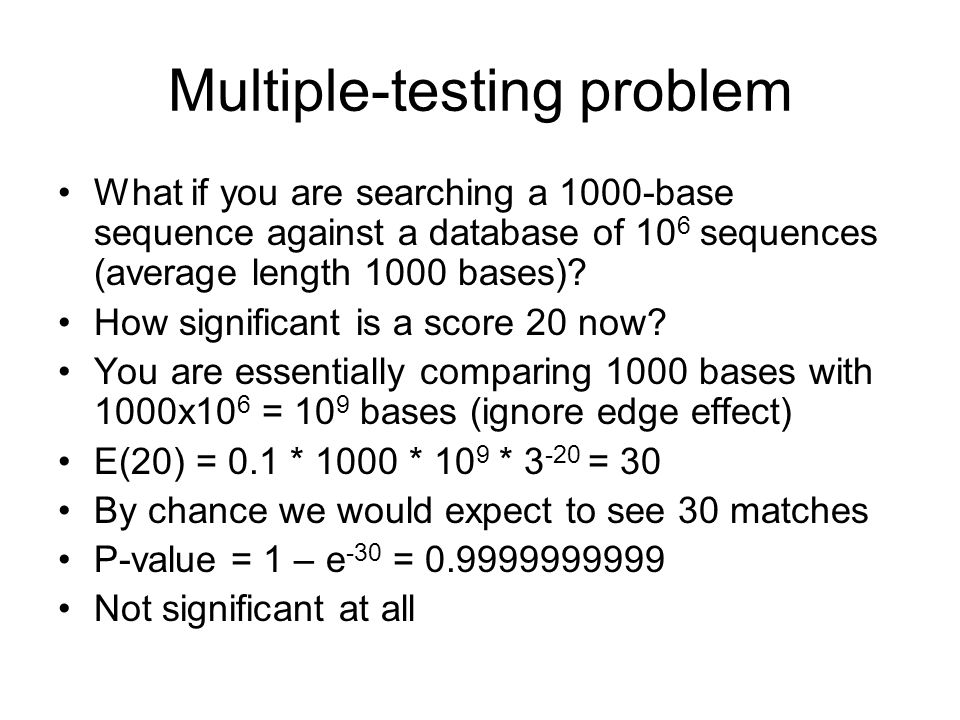 Multiple-testing problem

• What if you are searching a 1000-base sequence against a database of $10^6$ sequences (average length 1000 bases)?
• How significant is a score 20 now?
• You are essentially comparing 1000 bases with $1000 \times 10^6 = 10^9$ bases (ignore edge effect)
• $E(20) = 0.1 * 1000 * 10^9 * 3^{-20} = 30$
• By chance we would expect to see 30 matches
• P-value = $1 – e^{-30} = 0.9999999999$
• Not significant at all